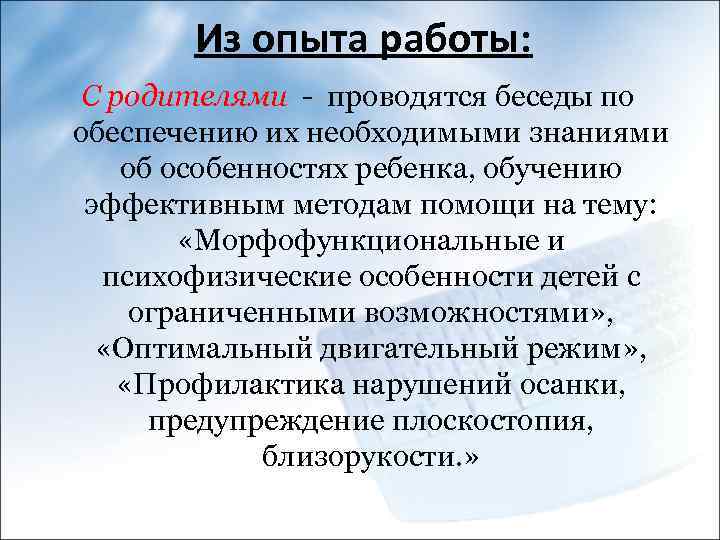 Из опыта работы:

С родителями - проводятся беседы по обеспечению их необходимыми знаниями об особенностях ребенка, обучению эффективным методам помощи на тему: «Морфофункциональные и психофизические особенности детей с ограниченными возможностями», «Оптимальный двигательный режим», «Профилактика нарушений осанки, предупреждение плоскостопия, близорукости.»